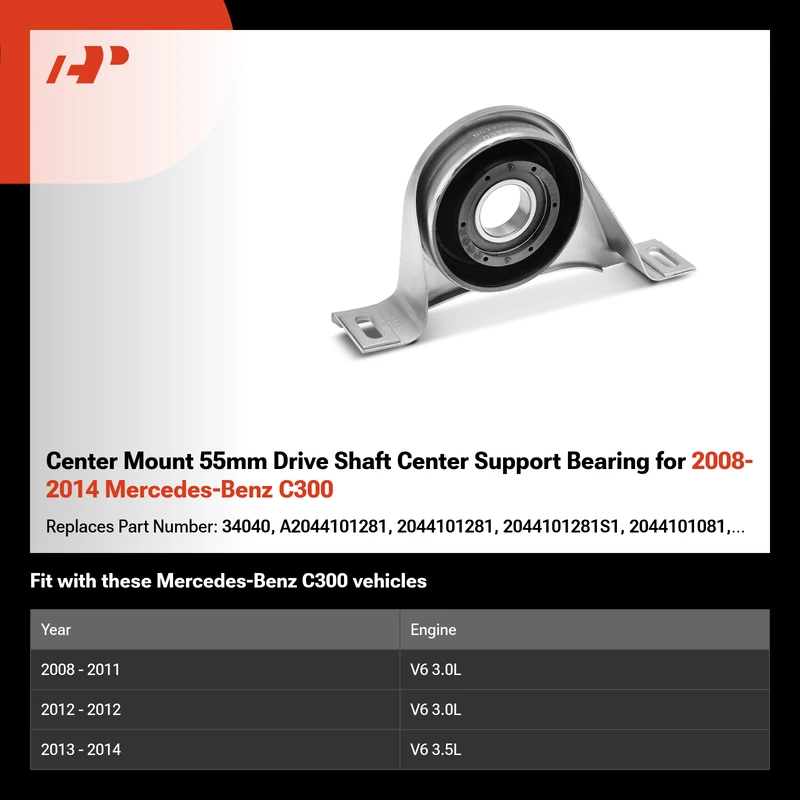 Center Mount 55mm Drive Shaft Center Support Bearing for 2008-2014 Mercedes-Benz C300

Replaces Part Number: 34040, A2044101281, 2044101281, 2044101281S1, 2044101081,...

Fit with these Mercedes-Benz C300 vehicles

| Year | Engine |
|---|---|
| 2008 - 2011 | V6 3.0L |
| 2012 - 2012 | V6 3.0L |
| 2013 - 2014 | V6 3.5L |